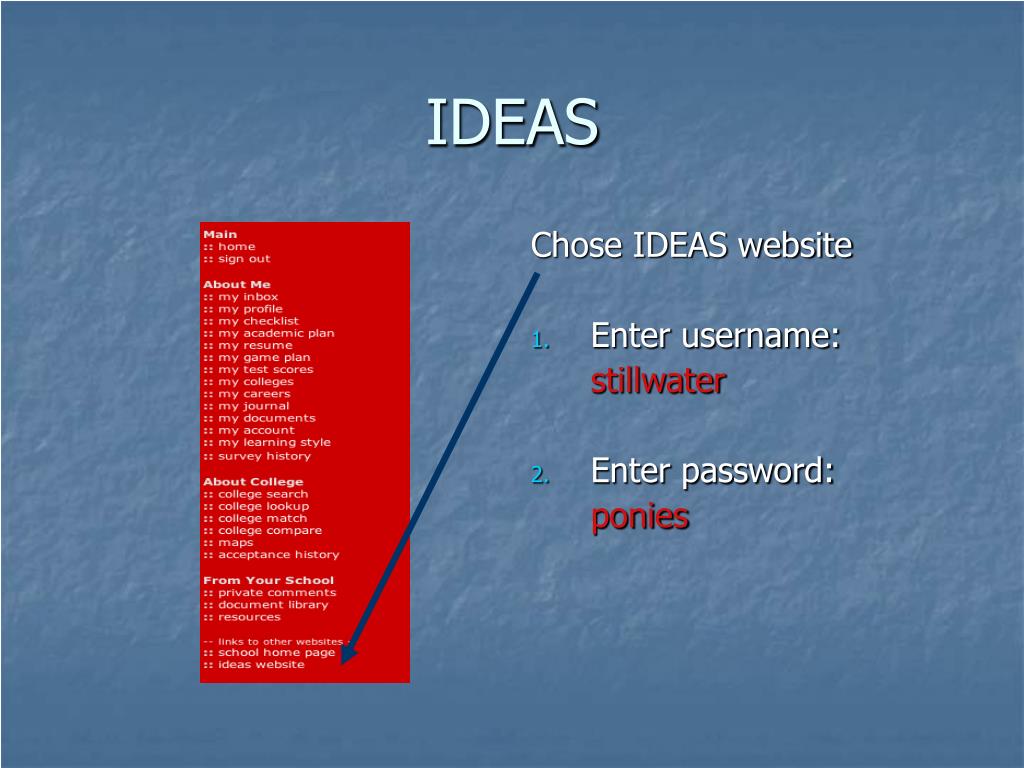 IDEAS

Main
:: home
:: sign out

About Me
:: my inbox
:: my profile
:: my checklist
:: my academic plan
:: my resume
:: my game plan
:: my test scores
:: my colleges
:: my careers
:: my journal
:: my documents
:: my account
:: my learning style
:: survey history

About College
:: college search
:: college lookup
:: college match
:: college compare
:: maps
:: acceptance history

From Your School
:: private comments
:: document library
:: resources

-- links to other websites --
:: school home page
:: ideas website

Chose IDEAS website

1. Enter username: stillwater

2. Enter password: ponies